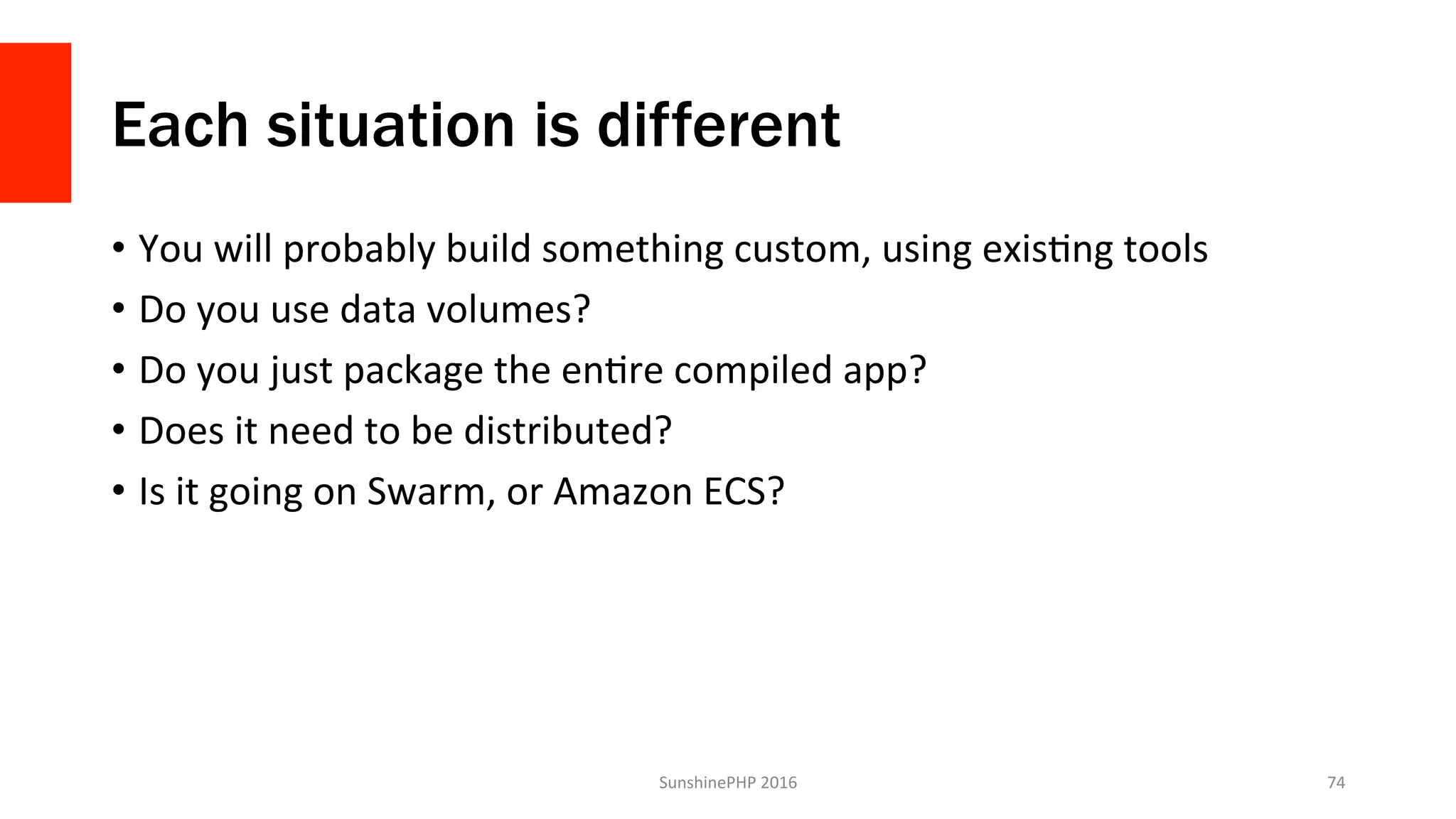 Each situation is different

• You will probably build something custom, using existing tools
• Do you use data volumes?
• Do you just package the entire compiled app?
• Does it need to be distributed?
• Is it going on Swarm, or Amazon ECS?

SunshinePHP 2016

74